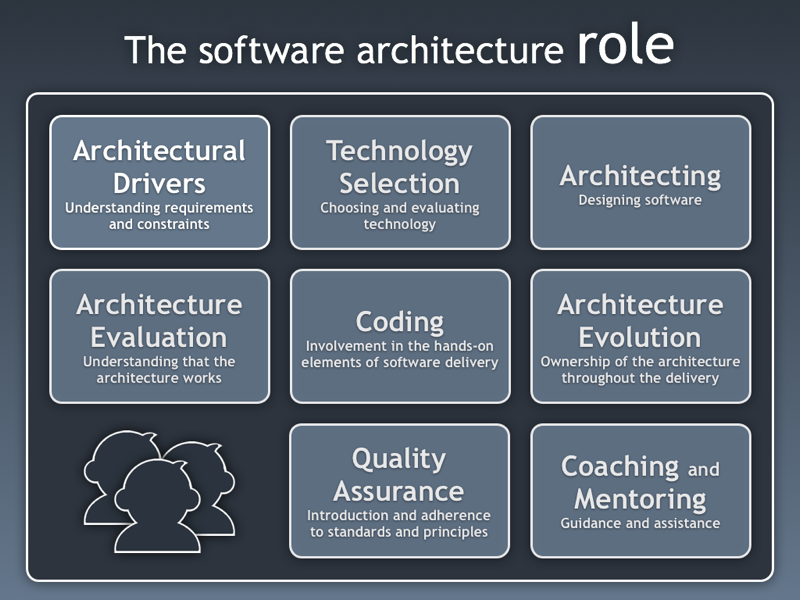 The software architecture role

Architectural Drivers
Understanding requirements and constraints

Technology Selection
Choosing and evaluating technology

Architecting
Designing software

Architecture Evaluation
Understanding that the architecture works

Coding
Involvement in the hands-on elements of software delivery

Architecture Evolution
Ownership of the architecture throughout the delivery

Quality Assurance
Introduction and adherence to standards and principles

Coaching and Mentoring
Guidance and assistance